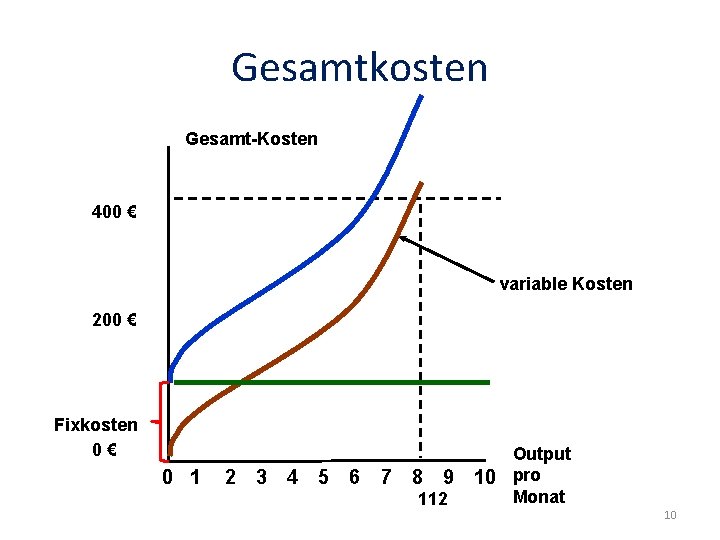 Gesamtkosten

Gesamt-Kosten

400 €

200 €

Fixkosten

0 €

variable Kosten

0 1 2 3 4 5 6 7 8 9 10

112

Output pro Monat

10